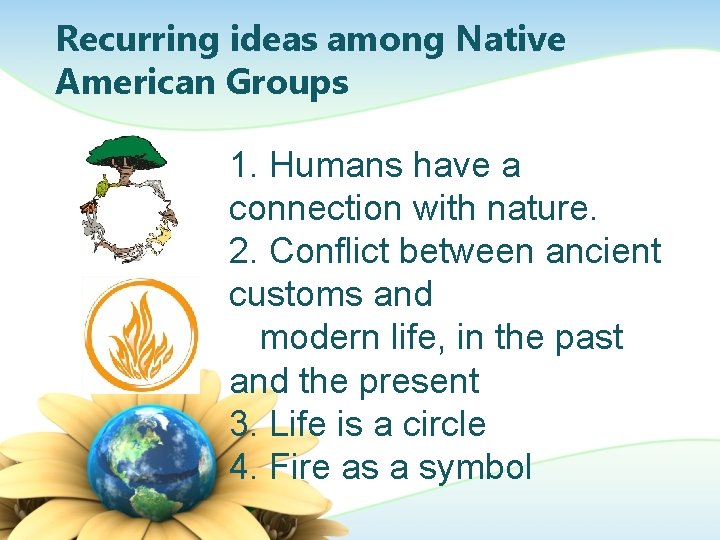 Recurring ideas among Native American Groups

1. Humans have a connection with nature.
2. Conflict between ancient customs and
modern life, in the past and the present
3. Life is a circle
4. Fire as a symbol